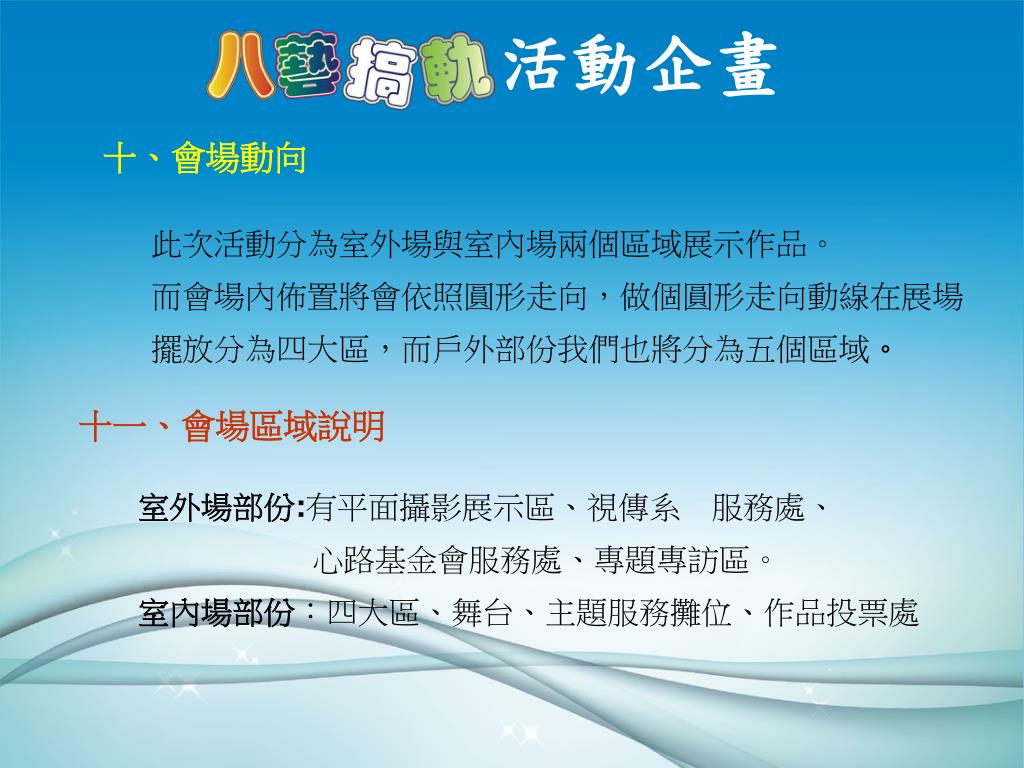 八藝搞軌活動企畫

十、會場動向

此次活動分為室外場與室內場兩個區域展示作品。
而會場內佈置將會依照圓形走向，做個圓形走向動線在展場擺放分為四大區，而戶外部份我們也將分為五個區域。

十一、會場區域說明

室外場部份:有平面攝影展示區、視傳系　服務處、心路基金會服務處、專題專訪區。
室內場部份：四大區、舞台、主題服務攤位、作品投票處